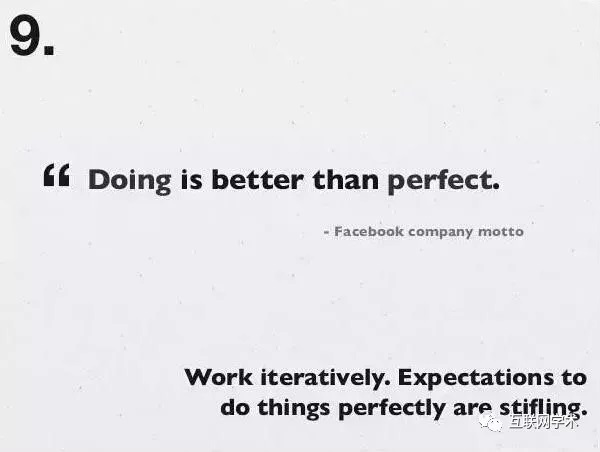 9.

“ Doing is better than perfect.

- Facebook company motto

Work iteratively. Expectations to do things perfectly are stifling.

互联网学术